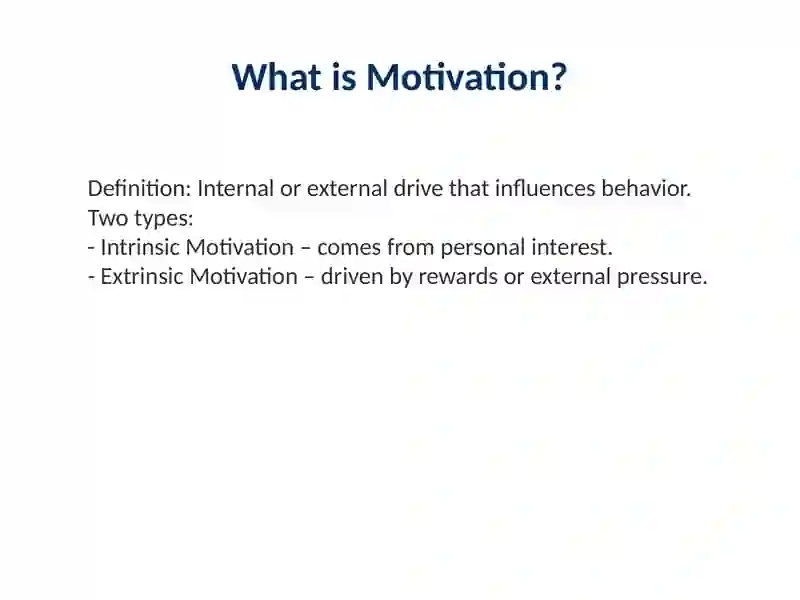 What is Motivation?

Definition: Internal or external drive that influences behavior.
Two types:
- Intrinsic Motivation – comes from personal interest.
- Extrinsic Motivation – driven by rewards or external pressure.